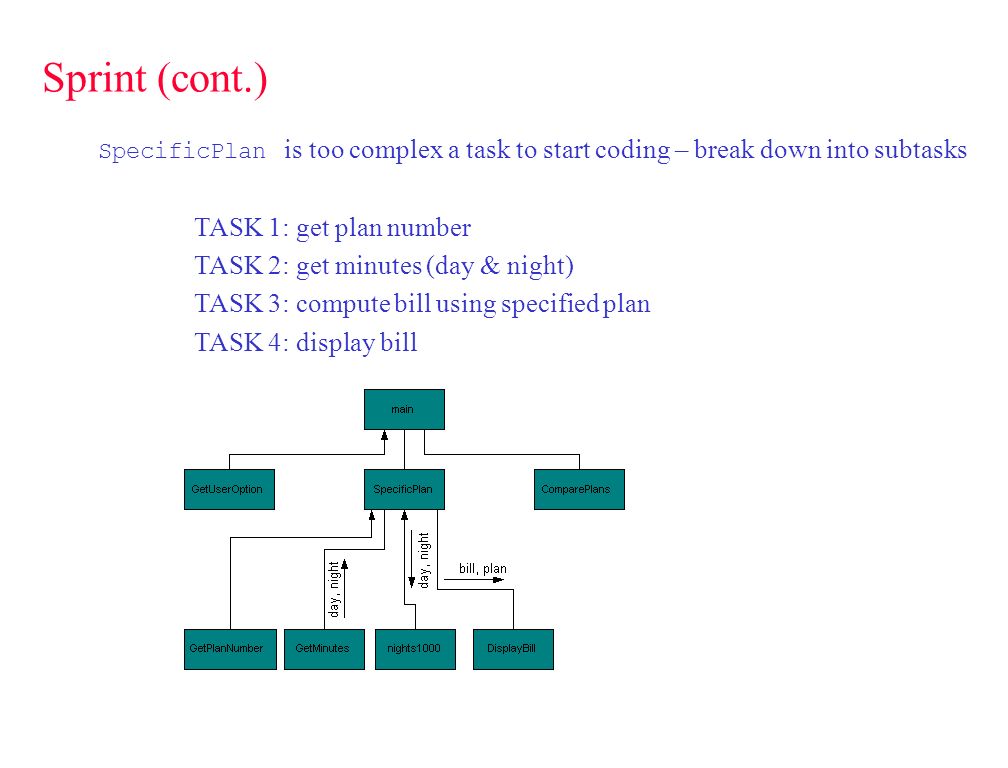 Sprint (cont.)

SpecificPlan is too complex a task to start coding – break down into subtasks

TASK 1: get plan number
TASK 2: get minutes (day & night)
TASK 3: compute bill using specified plan
TASK 4: display bill

main

GetUserOption

SpecificPlan

ComparePlans

day, night

day, night

bill, plan

GetPlanNumber

GetMinutes

nights1000

DisplayBill